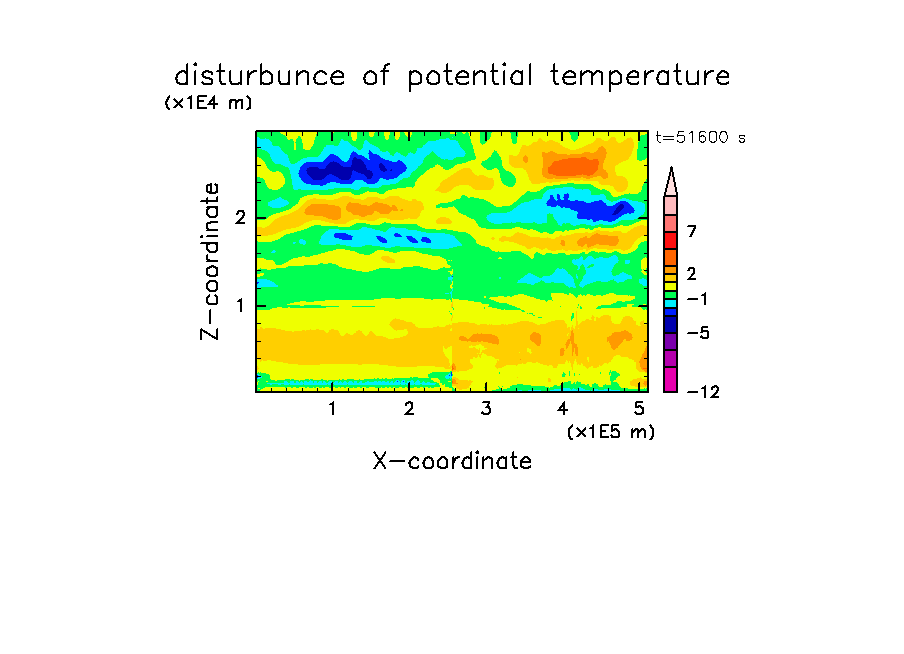 disturbunce of potential temperature
(x1E4 m)
t=51600 s
Z-coordinate
2
1
7
2
−1
−5
−12
1 2 3 4 5
(x1E5 m)
X-coordinate